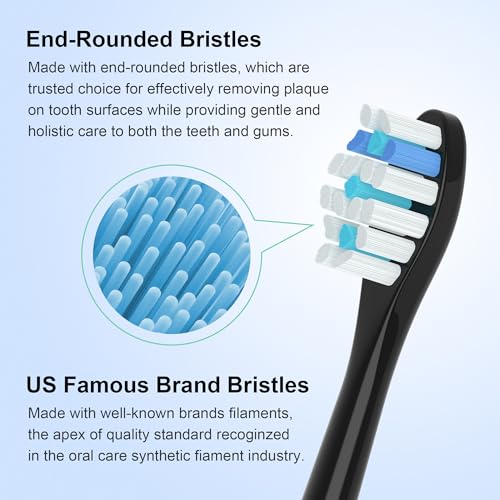 End-Rounded Bristles

Made with end-rounded bristles, which are trusted choice for effectively removing plaque on tooth surfaces while providing gentle and holistic care to both the teeth and gums.

US Famous Brand Bristles

Made with well-known brands filaments, the apex of quality standard recognized in the oral care synthetic fiament industry.